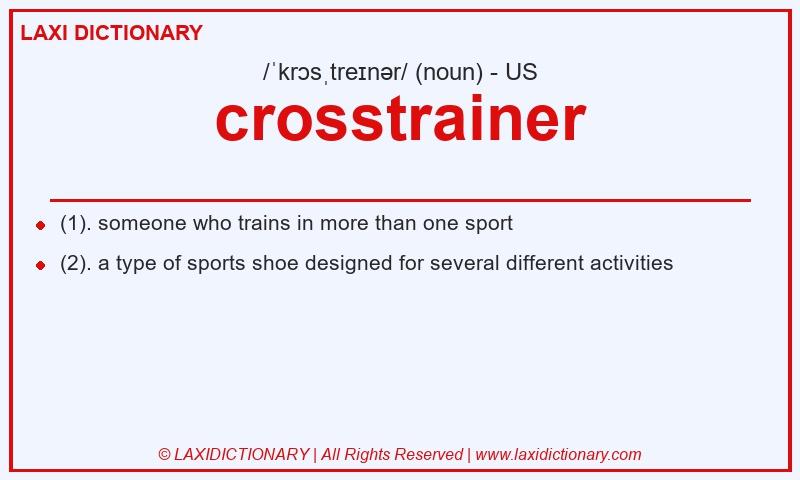 LAXI DICTIONARY

/ˈkrɔsˌtreɪnər/ (noun) - US

crosstrainer

- (1). someone who trains in more than one sport
- (2). a type of sports shoe designed for several different activities

© LAXIDICTIONARY | All Rights Reserved | www.laxidictionary.com